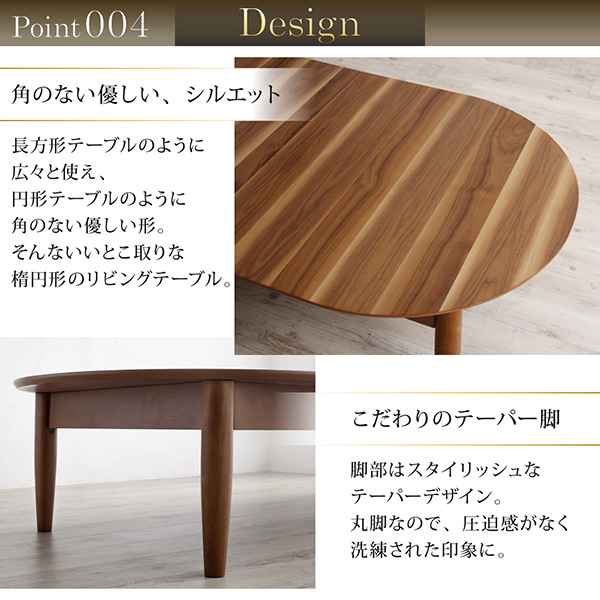 Point 004 Design

角のない優しい、シルエット

長方形テーブルのように
広々と使え、
円形テーブルのように
角のない優しい形。
そんないいとこ取りな
楕円形のリビングテーブル。

こだわりのテーパー脚

脚部はスタイリッシュな
テーパーデザイン。
丸脚なので、圧迫感がなく
洗練された印象に。